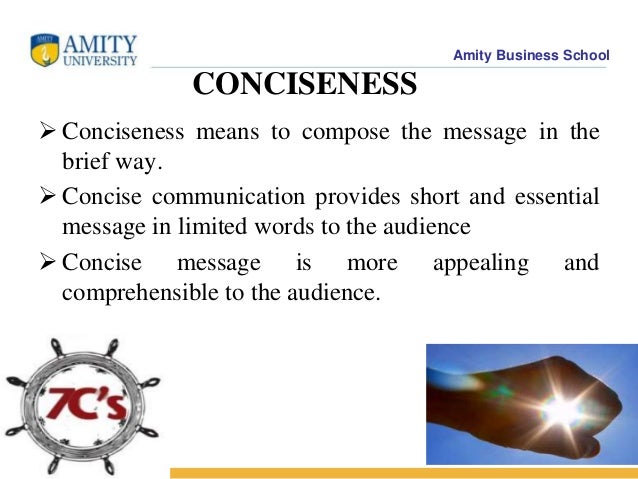 AMITY UNIVERSITY

Amity Business School

CONCISENESS

➢ Conciseness means to compose the message in the brief way.

➢ Concise communication provides short and essential message in limited words to the audience

➢ Concise message is more appealing and comprehensible to the audience.

7C's